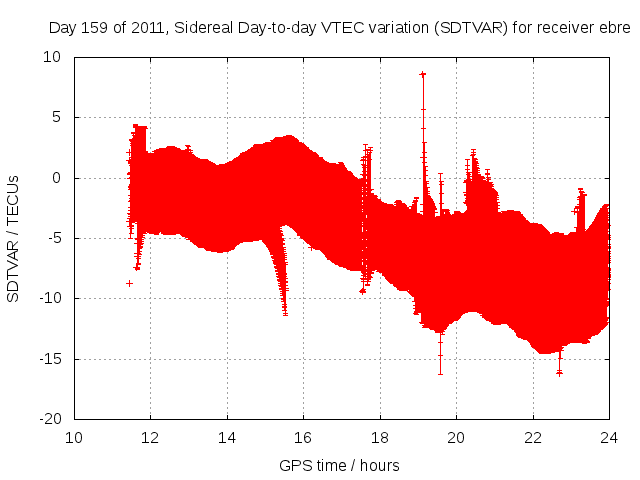 Day 159 of 2011, Sidereal Day-to-day VTEC variation (SDTVAR) for receiver ebre

SDTVAR / TECUs

10
5
0
-5
-10
-15
-20

10
12
14
16
18
20
22
24

GPS time / hours